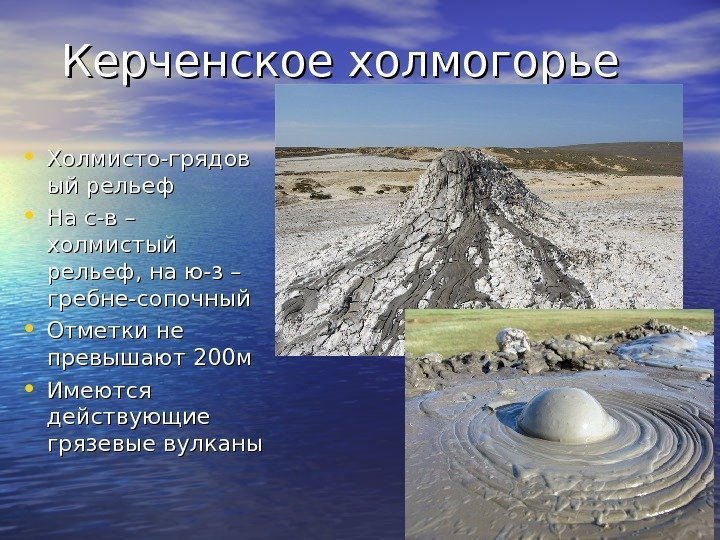 Керченское холмогорье

• Холмисто-грядовый рельеф
• На с-в – холмистый рельеф, на ю-з – гребне-сопочный
• Отметки не превышают 200м
• Имеются действующие грязевые вулканы